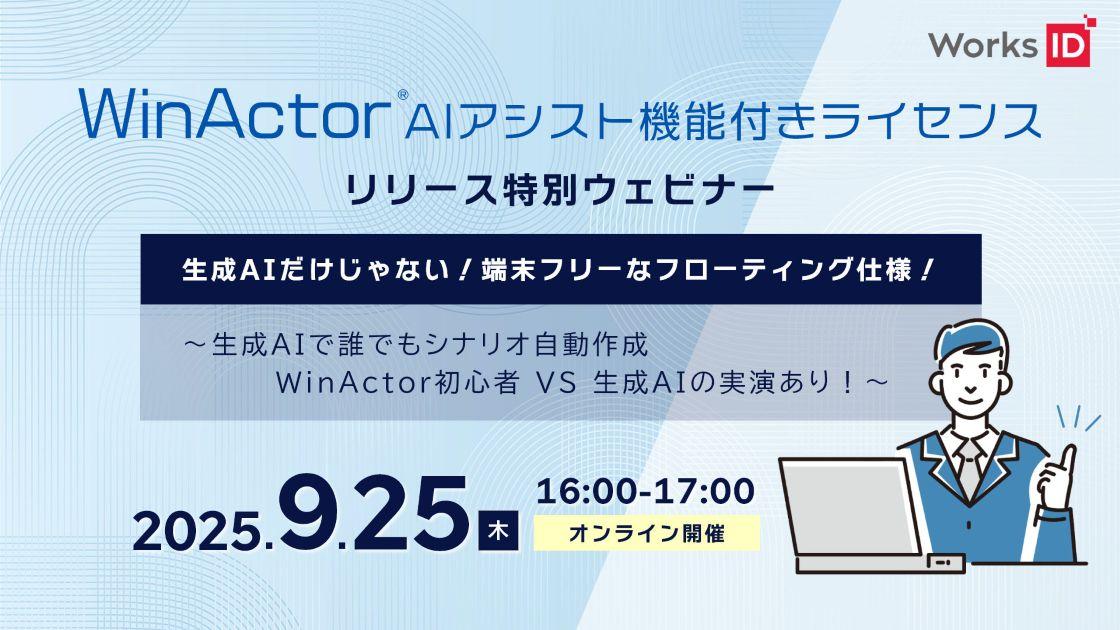 Works ID

WinActor® AIアシスト機能付きライセンス

リリース特別ウェビナー

生成AIだけじゃない！端末フリーなフローティング仕様！

～生成AIで誰でもシナリオ自動作成
WinActor初心者 VS 生成AIの実演あり！～

2025.9.25 木

16:00-17:00

オンライン開催